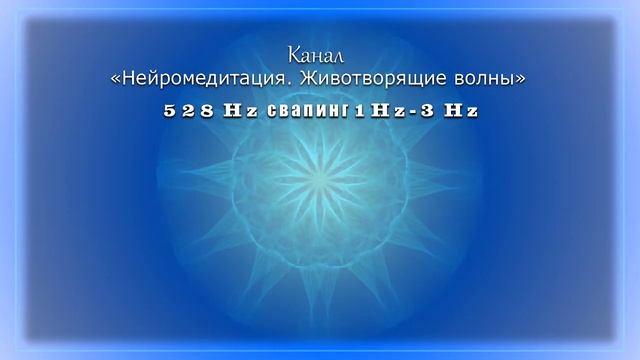 Канал
«Нейромедитация. Животворящие волны»
528 Hz свапинг 1 Hz - 3 Hz